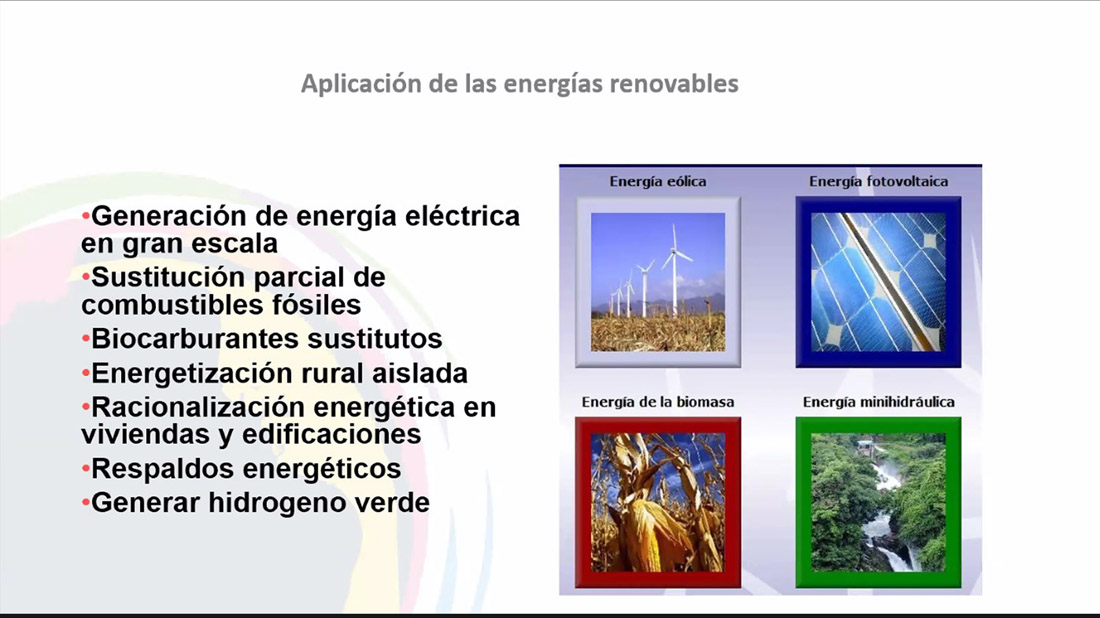 Aplicación de las energías renovables

•Generación de energía eléctrica en gran escala
•Sustitución parcial de combustibles fósiles
•Biocarburantes sustitutos
•Energetización rural aislada
•Racionalización energética en viviendas y edificaciones
•Respaldos energéticos
•Generar hidrogeno verde

Energía eólica
Energía fotovoltaica
Energía de la biomasa
Energía minihidráulica